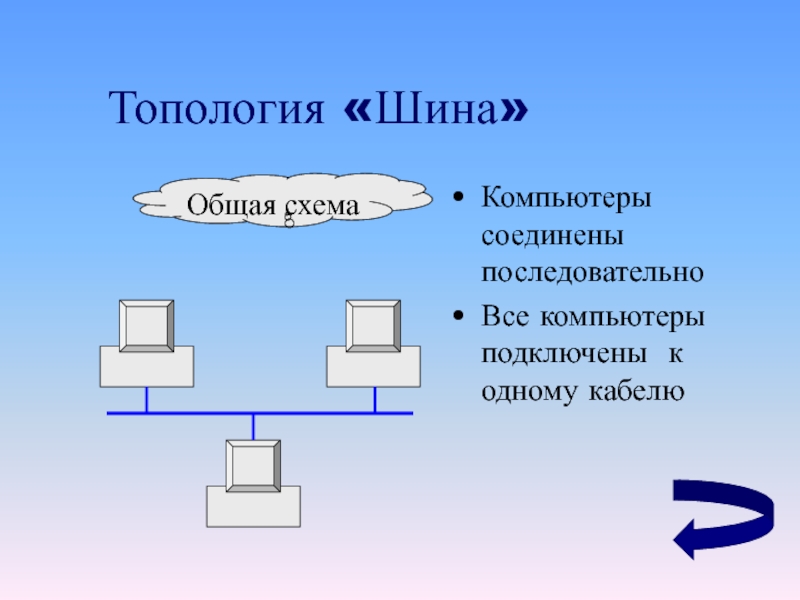 Топология «Шина»

Общая схема

• Компьютеры соединены последовательно

• Все компьютеры подключены к одному кабелю